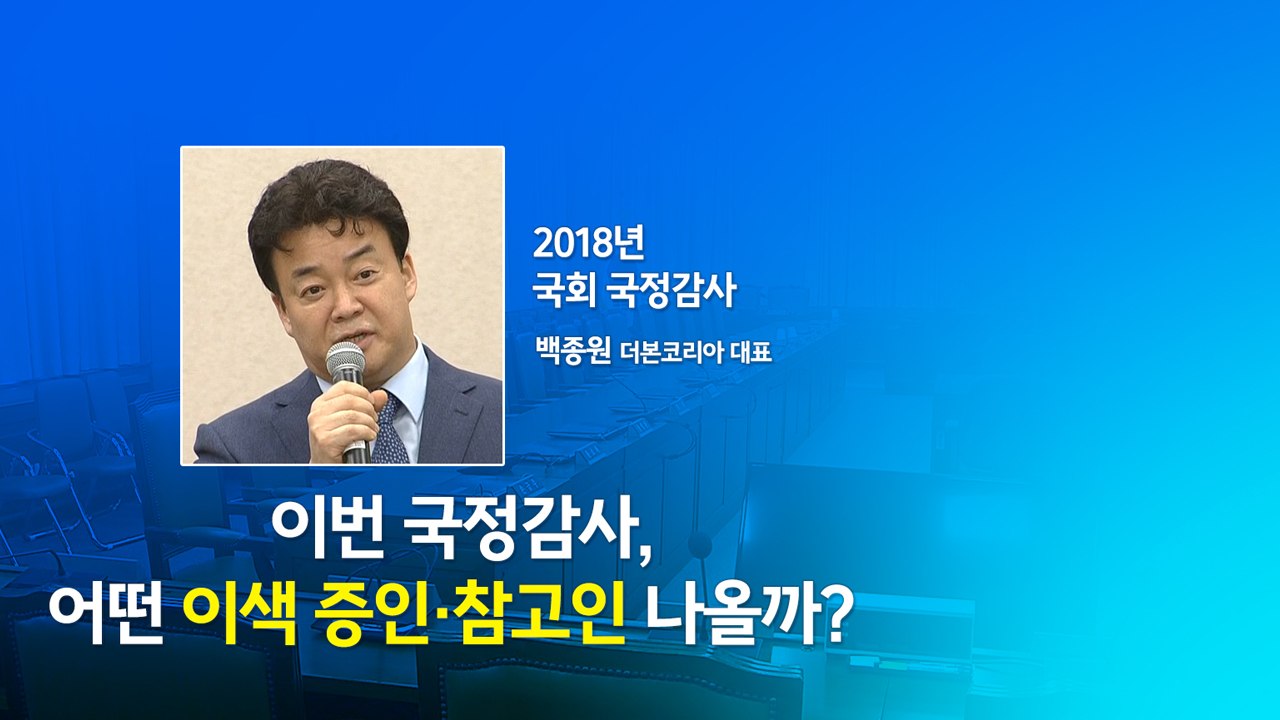 2018년
국회 국정감사

백종원 더본코리아 대표

이번 국정감사,
어떤 이색 증인·참고인 나올까?